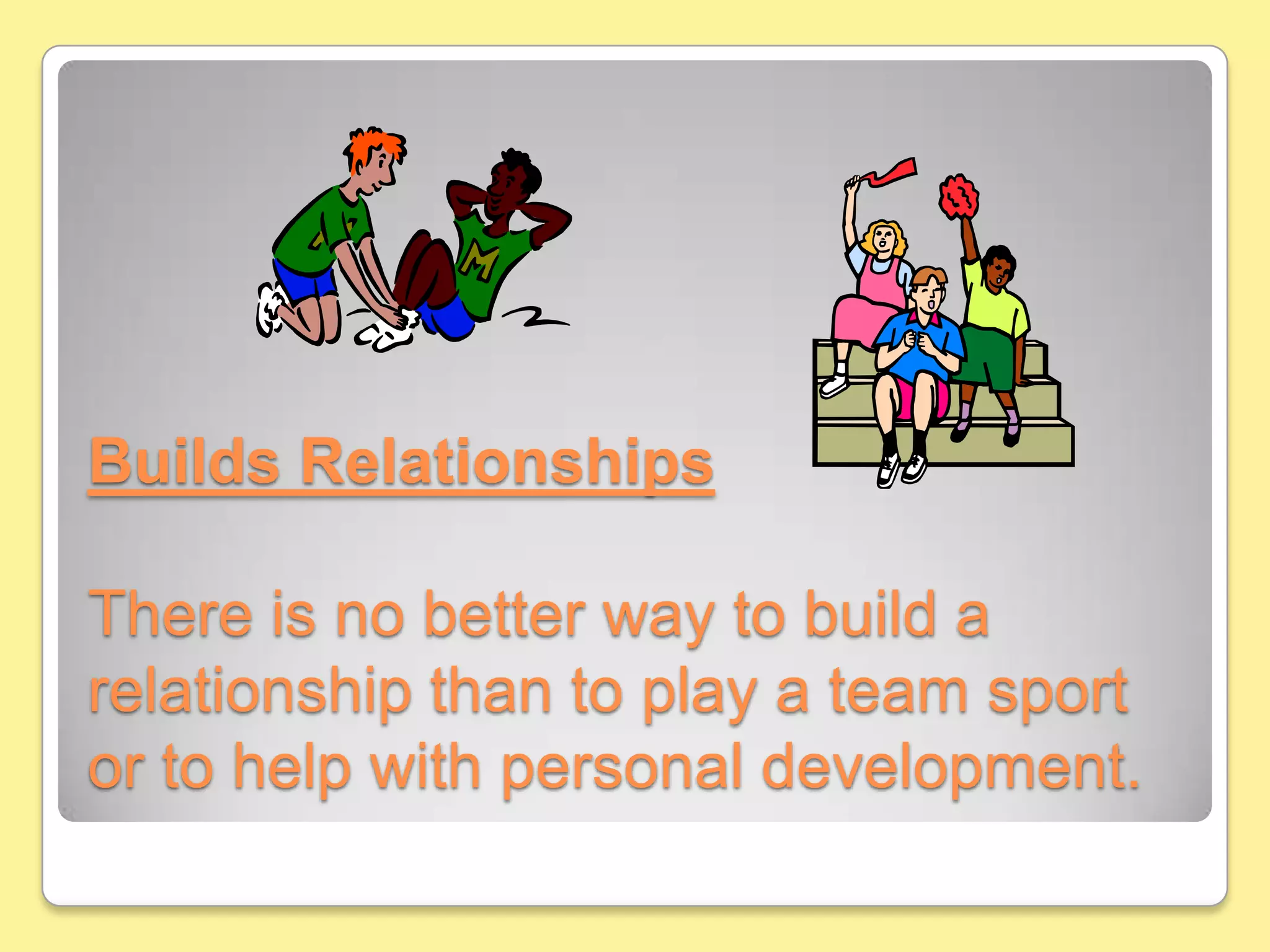 M

Builds Relationships

There is no better way to build a relationship than to play a team sport or to help with personal development.